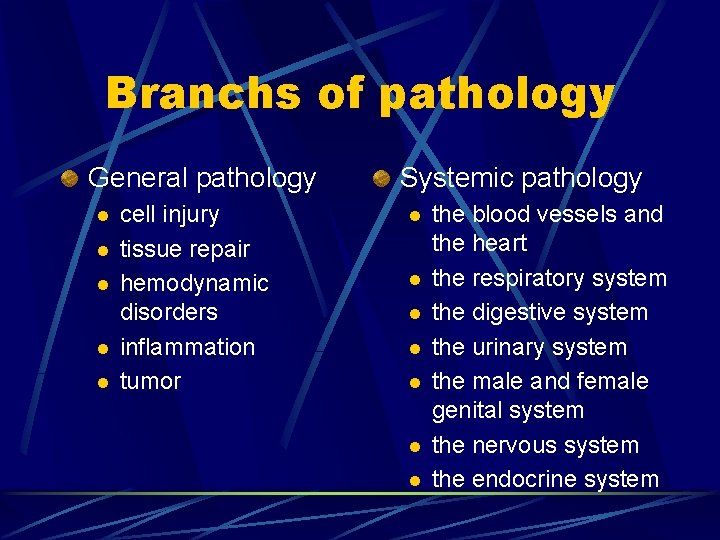 Branchs of pathology

General pathology
- cell injury
- tissue repair
- hemodynamic disorders
- inflammation
- tumor

Systemic pathology
- the blood vessels and the heart
- the respiratory system
- the digestive system
- the urinary system
- the male and female genital system
- the nervous system
- the endocrine system